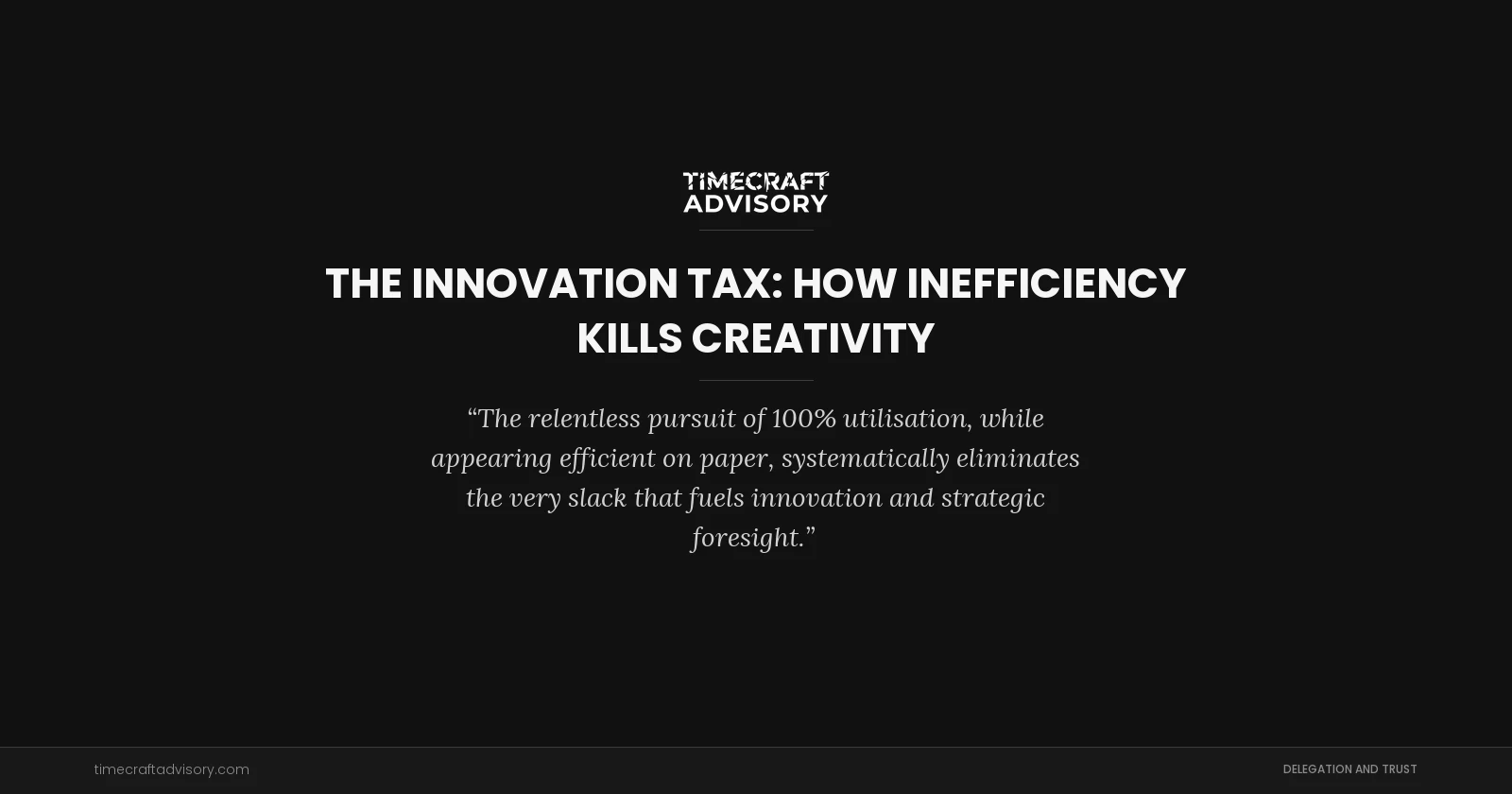 TIMECRAFT ADVISORY

THE INNOVATION TAX: HOW INEFFICIENCY KILLS CREATIVITY

“The relentless pursuit of 100% utilisation, while appearing efficient on paper, systematically eliminates the very slack that fuels innovation and strategic foresight.”

timecraftadvisory.com

DELEGATION AND TRUST